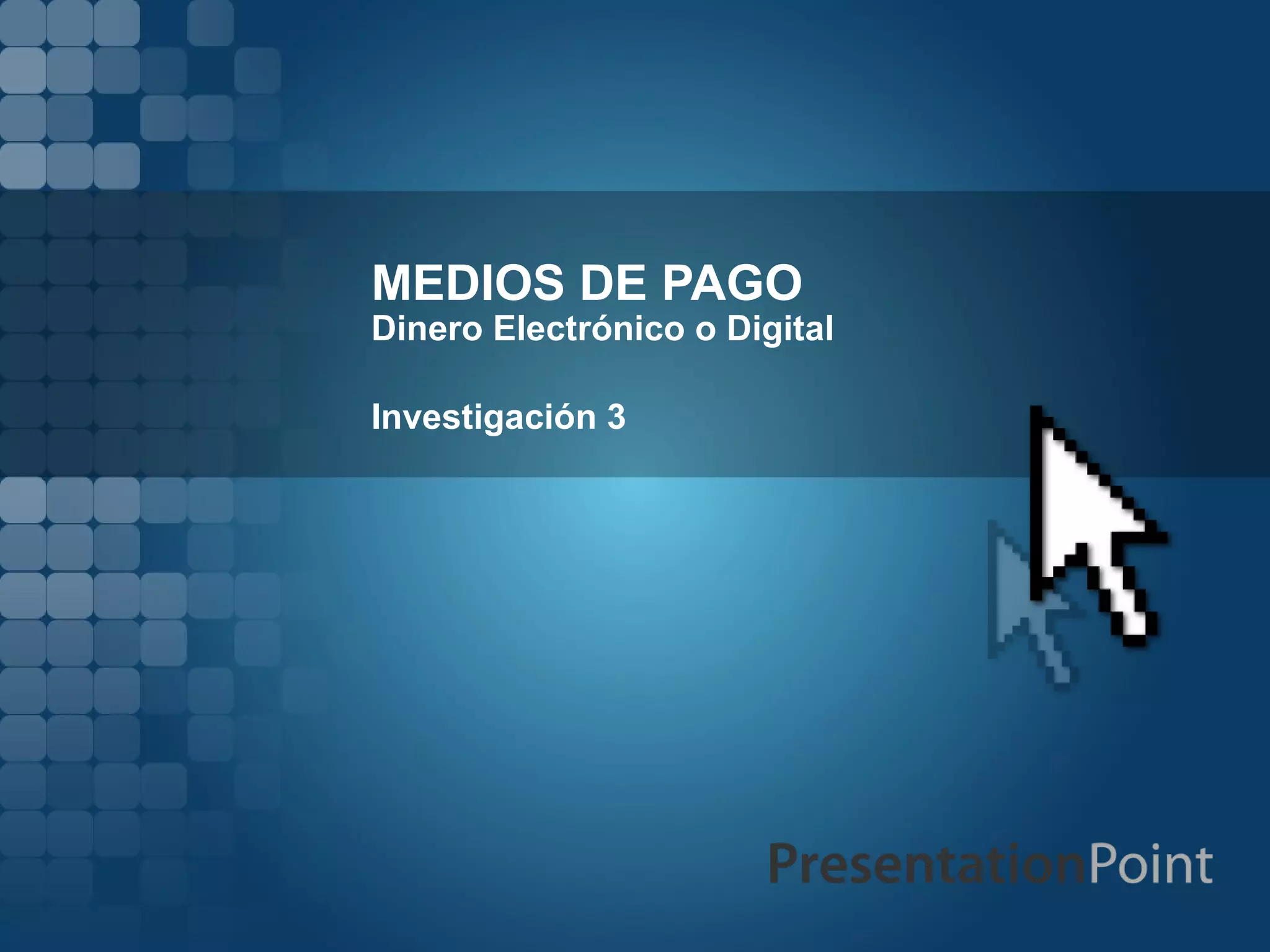 MEDIOS DE PAGO
Dinero Electrónico o Digital

Investigación 3

PresentationPoint